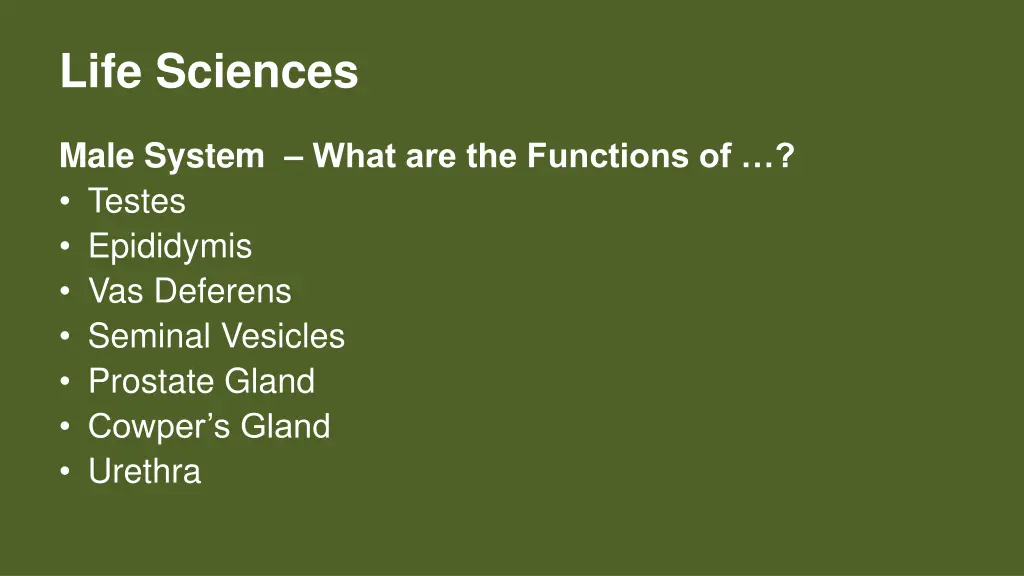 Life Sciences

Male System – What are the Functions of …?
• Testes
• Epididymis
• Vas Deferens
• Seminal Vesicles
• Prostate Gland
• Cowper’s Gland
• Urethra